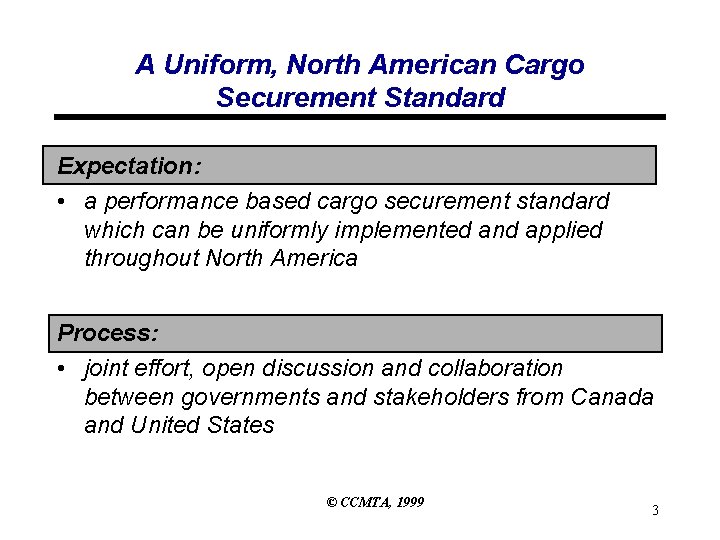 A Uniform, North American Cargo Securement Standard

Expectation:

• a performance based cargo securement standard which can be uniformly implemented and applied throughout North America

Process:

• joint effort, open discussion and collaboration between governments and stakeholders from Canada and United States

© CCMTA, 1999

3